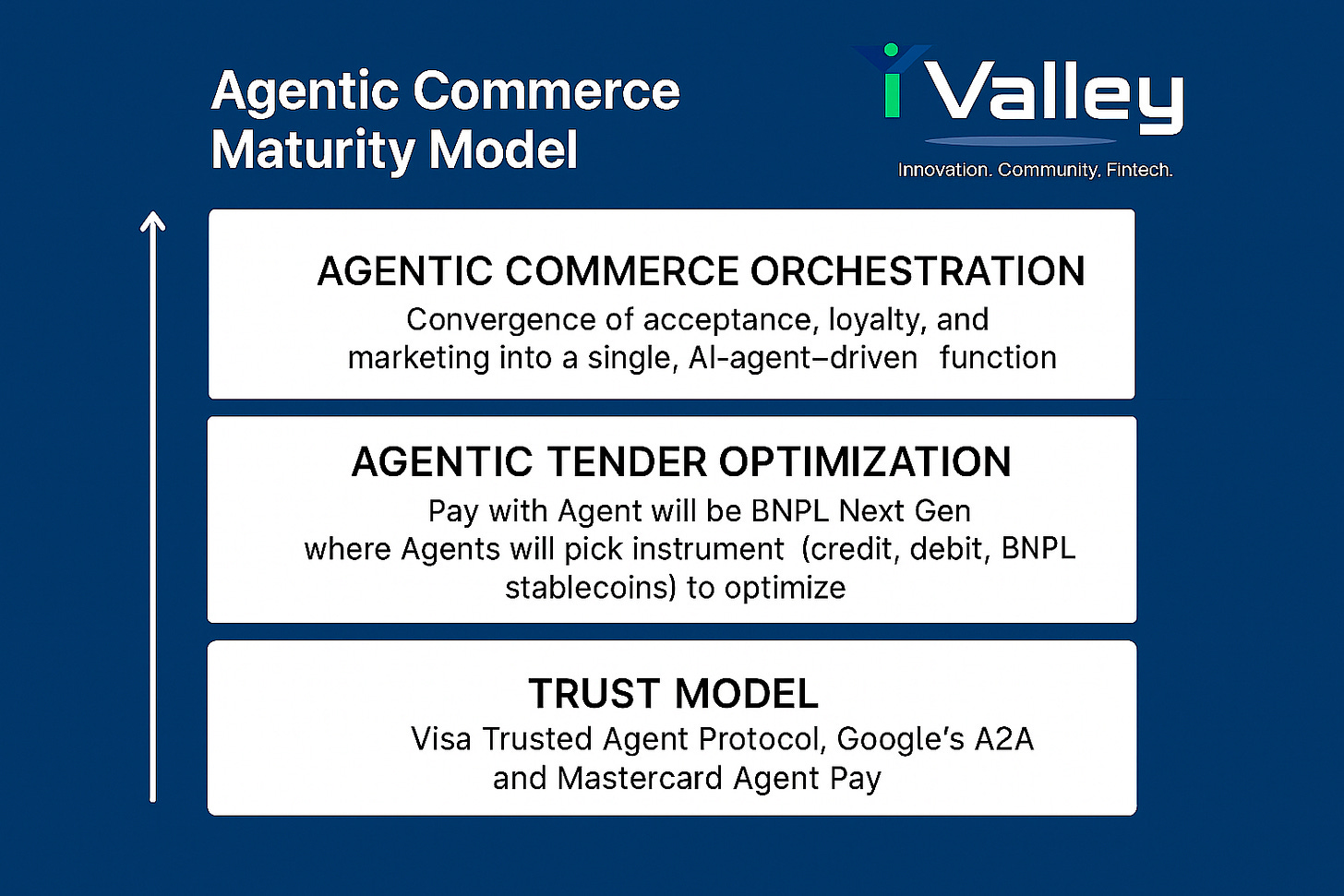 Agentic Commerce Maturity Model

iValley
Innovation. Community. Fintech.

AGENTIC COMMERCE ORCHESTRATION
Convergence of acceptance, loyalty, and marketing into a single, AI-agent–driven function

AGENTIC TENDER OPTIMIZATION
Pay with Agent will be BNPL Next Gen where Agents will pick instrument (credit, debit, BNPL stablecoins) to optimize

TRUST MODEL
Visa Trusted Agent Protocol, Google's A2A and Mastercard Agent Pay